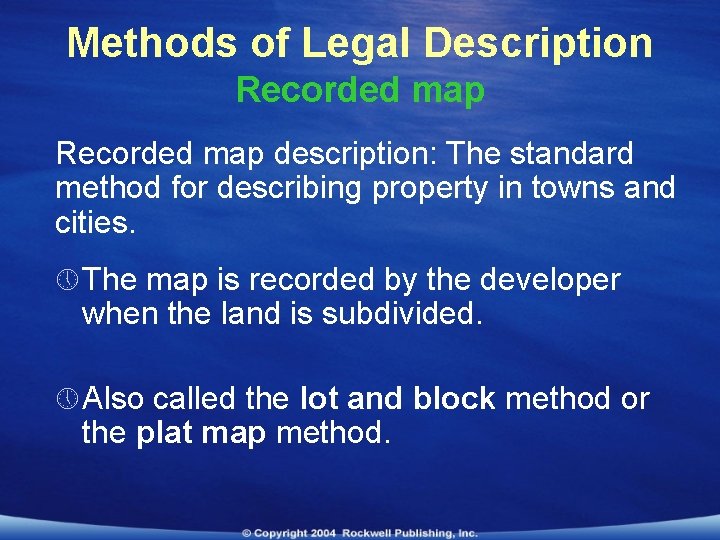 Methods of Legal Description

Recorded map

Recorded map description: The standard method for describing property in towns and cities.

The map is recorded by the developer when the land is subdivided.

Also called the lot and block method or the plat map method.

© Copyright 2004 Rockwell Publishing, Inc.